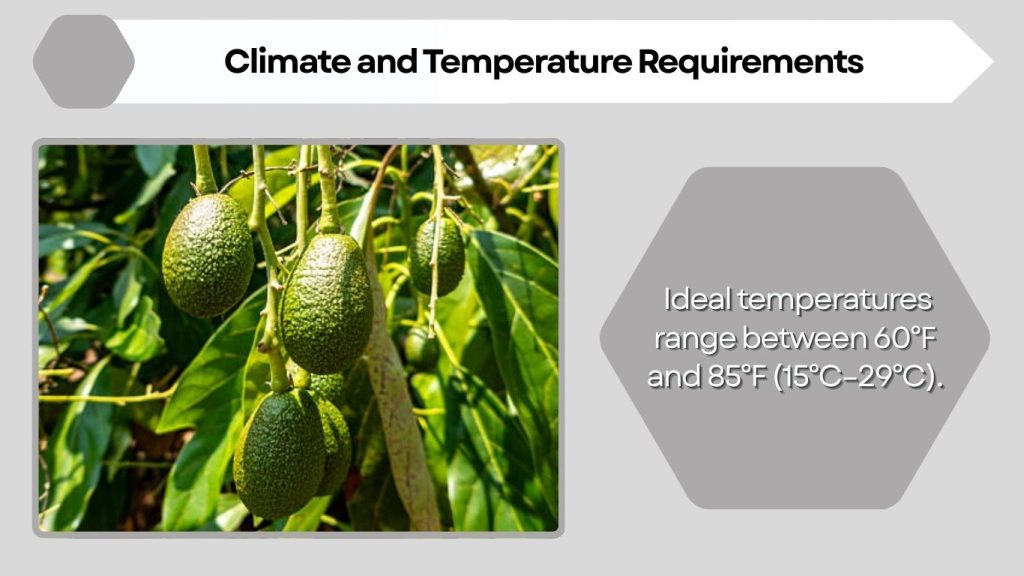 Climate and Temperature Requirements

Ideal temperatures range between 60°F and 85°F (15°C–29°C).